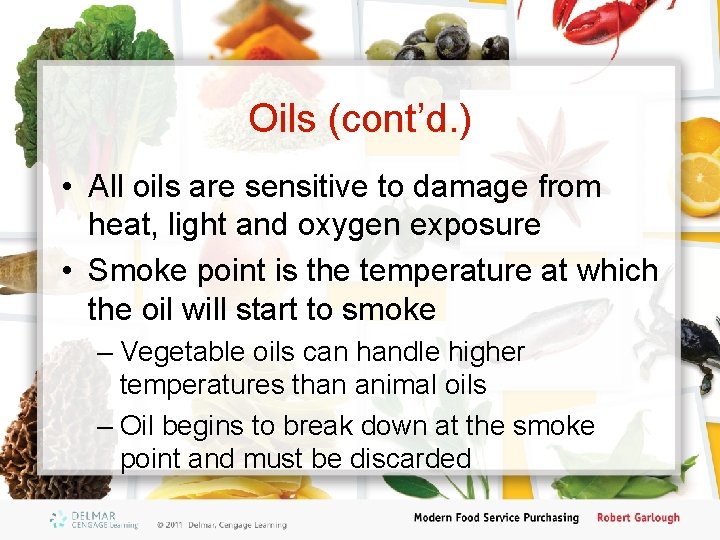 Oils (cont'd.)

• All oils are sensitive to damage from heat, light and oxygen exposure

• Smoke point is the temperature at which the oil will start to smoke

– Vegetable oils can handle higher temperatures than animal oils

– Oil begins to break down at the smoke point and must be discarded

DELMAR CENGAGE Learning

© 2011 Delmar, Cengage Learning

Modern Food Service Purchasing

Robert Garlough